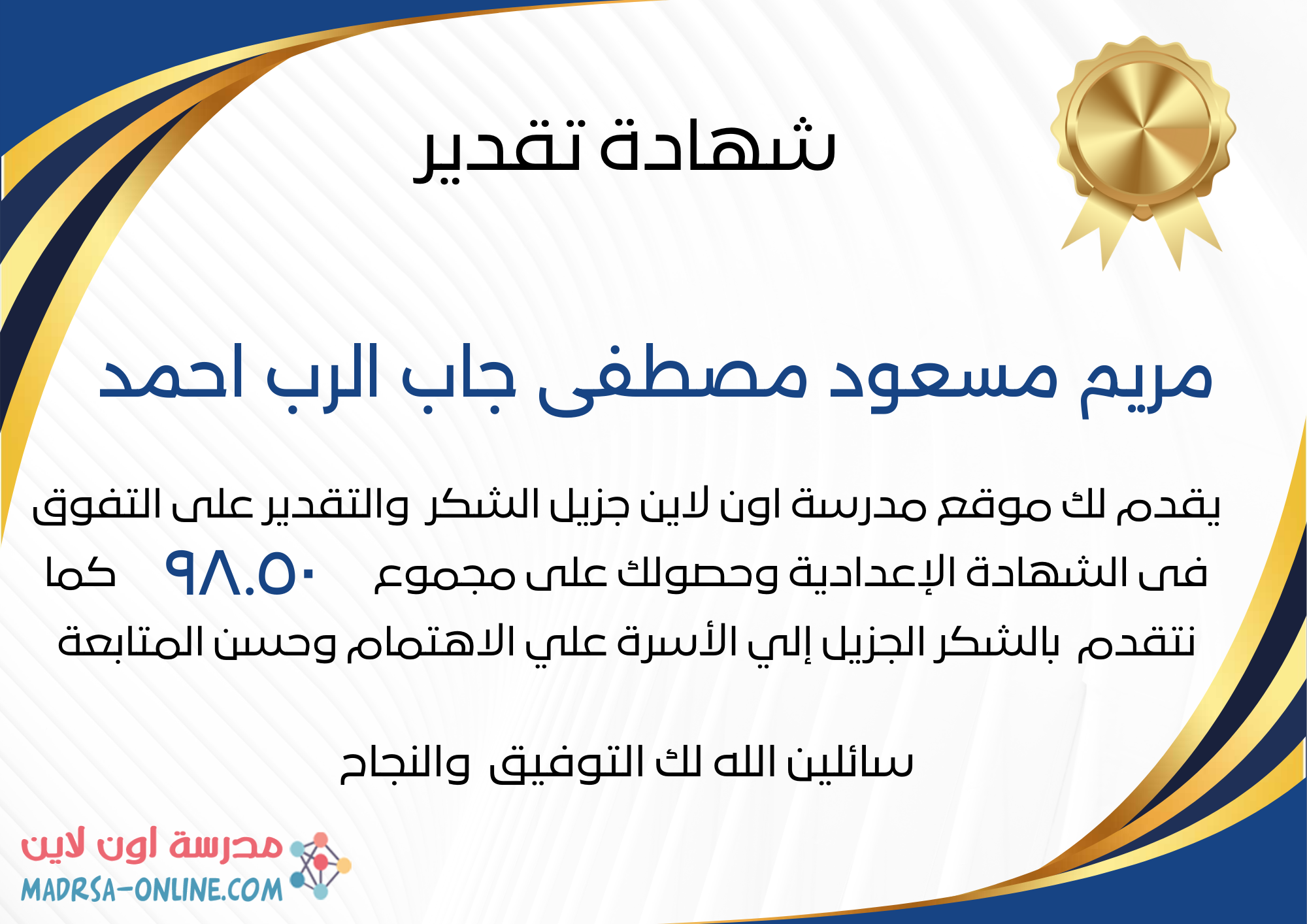 شهادة تقدير

مريم مسعود مصطفى جاب الرب احمد

يقدم لك موقع مدرسة اون لاين جزيل الشكر والتقدير على التفوق فى الشهادة الإعدادية وحصولك على مجموع ٩٨.٥٠ كما نتقدم بالشكر الجزيل إلي الأسرة علي الاهتمام وحسن المتابعة

سائلين الله لك التوفيق والنجاح

مدرسة اون لاين
MADRSA-ONLINE.COM